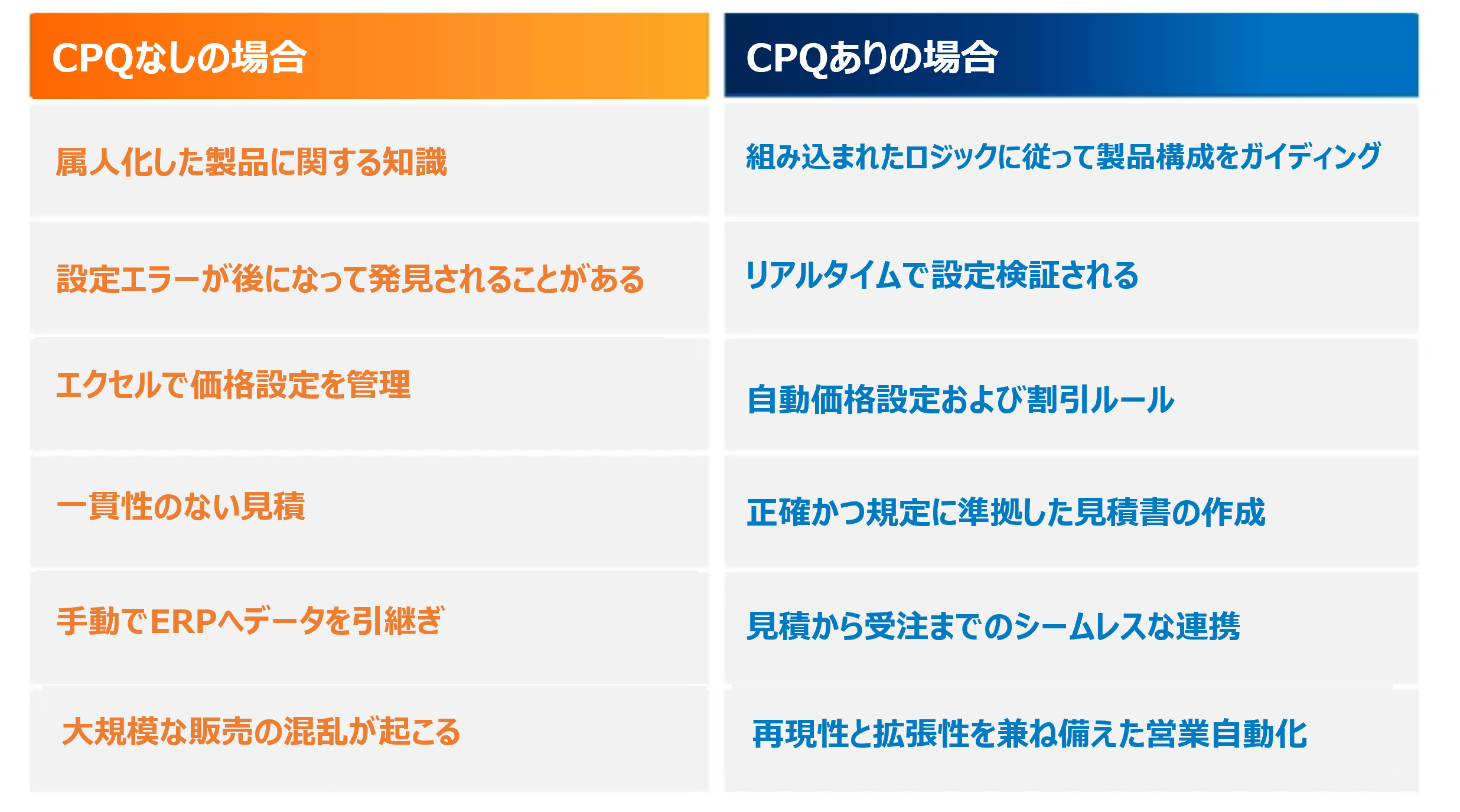 | CPQなしの場合 | CPQありの場合 |
|---|---|
| 属人化した製品に関する知識 | 組み込まれたロジックに従って製品構成をガイディング |
| 設定エラーが後になって発見されることがある | リアルタイムで設定検証される |
| エクセルで価格設定を管理 | 自動価格設定および割引ルール |
| 一貫性のない見積 | 正確かつ規定に準拠した見積書の作成 |
| 手動でERPへデータを引継ぎ | 見積から受注までのシームレスな連携 |
| 大規模な販売の混乱が起こる | 再現性と拡張性を兼ね備えた営業自動化 |